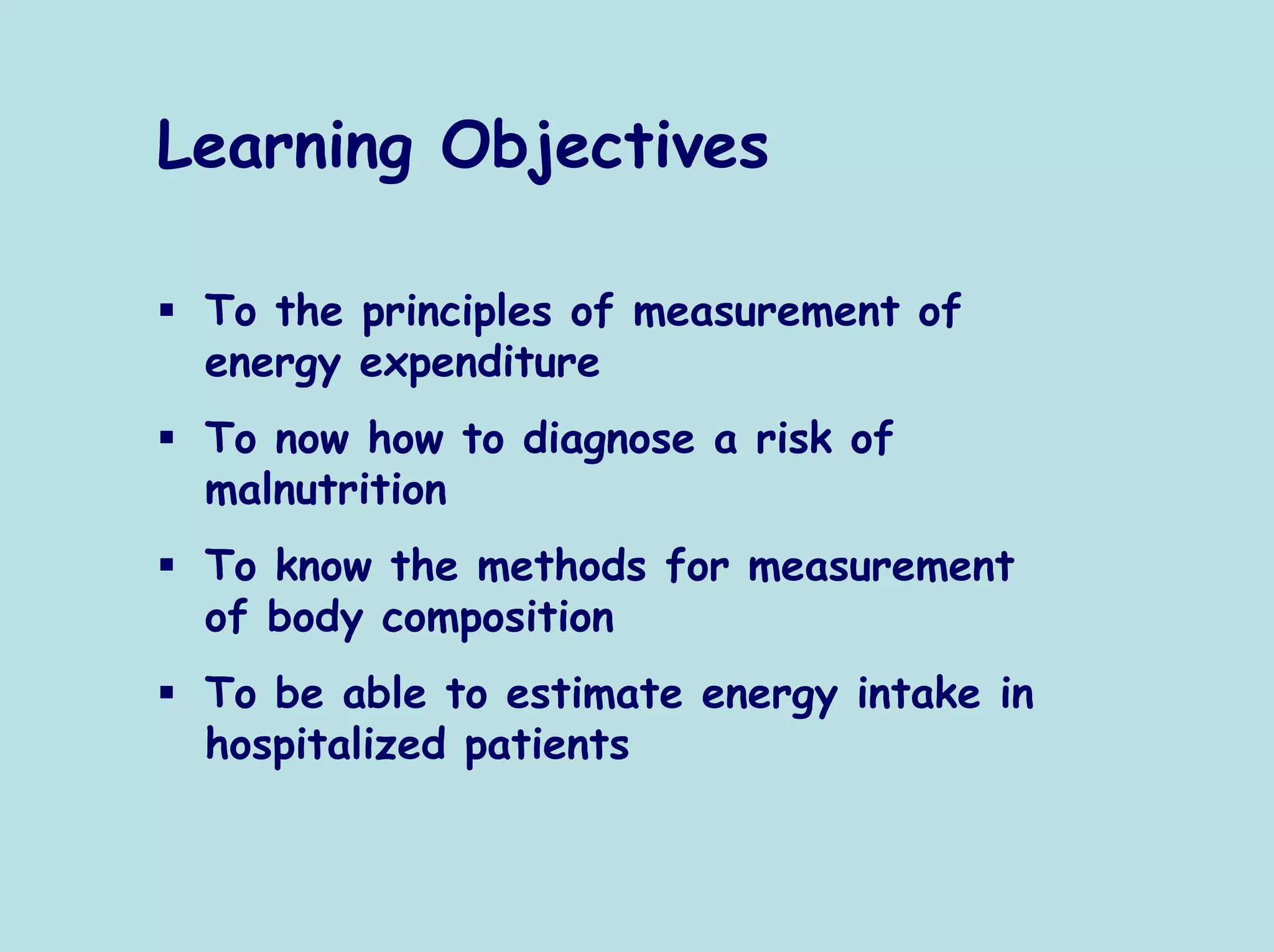 Learning Objectives

▪ To the principles of measurement of energy expenditure

▪ To now how to diagnose a risk of malnutrition

▪ To know the methods for measurement of body composition

▪ To be able to estimate energy intake in hospitalized patients